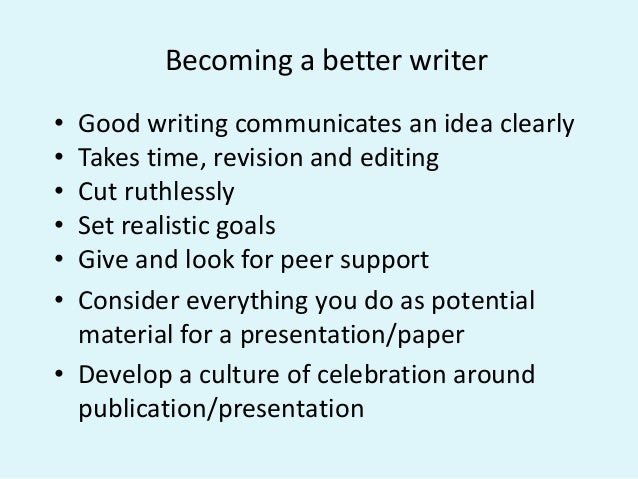 Becoming a better writer

• Good writing communicates an idea clearly
• Takes time, revision and editing
• Cut ruthlessly
• Set realistic goals
• Give and look for peer support
• Consider everything you do as potential material for a presentation/paper
• Develop a culture of celebration around publication/presentation